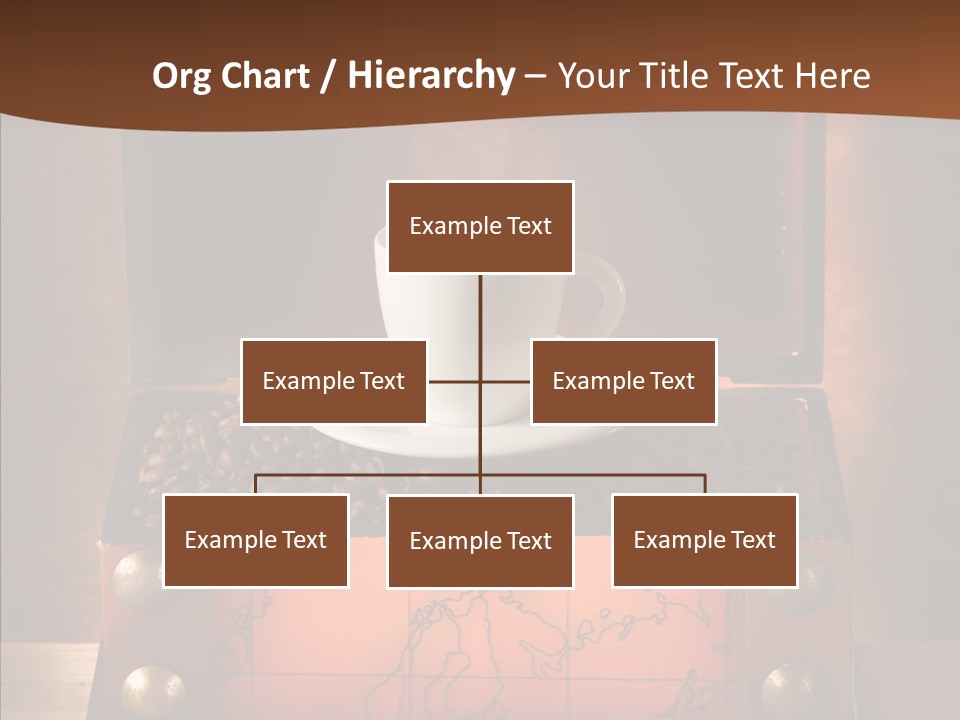 Org Chart / Hierarchy – Your Title Text Here

Example Text

Example Text

Example Text

Example Text

Example Text

Example Text